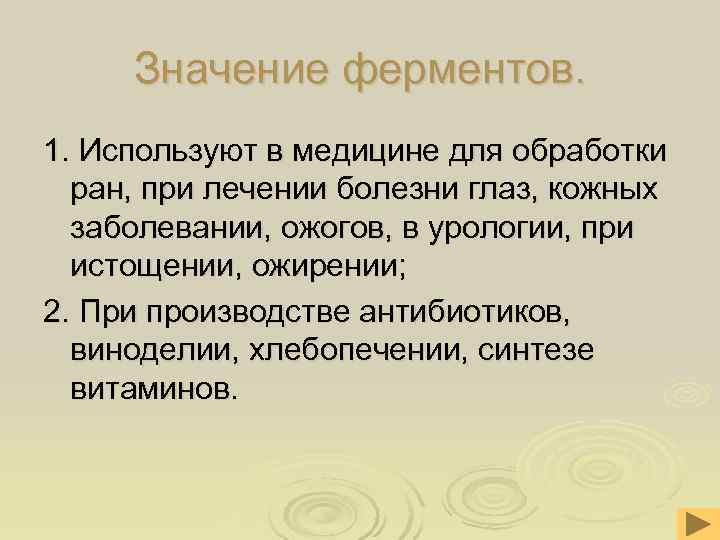 Значение ферментов.

1. Используют в медицине для обработки ран, при лечении болезни глаз, кожных заболевании, ожогов, в урологии, при истощении, ожирении;

2. При производстве антибиотиков, виноделии, хлебопечении, синтезе витаминов.